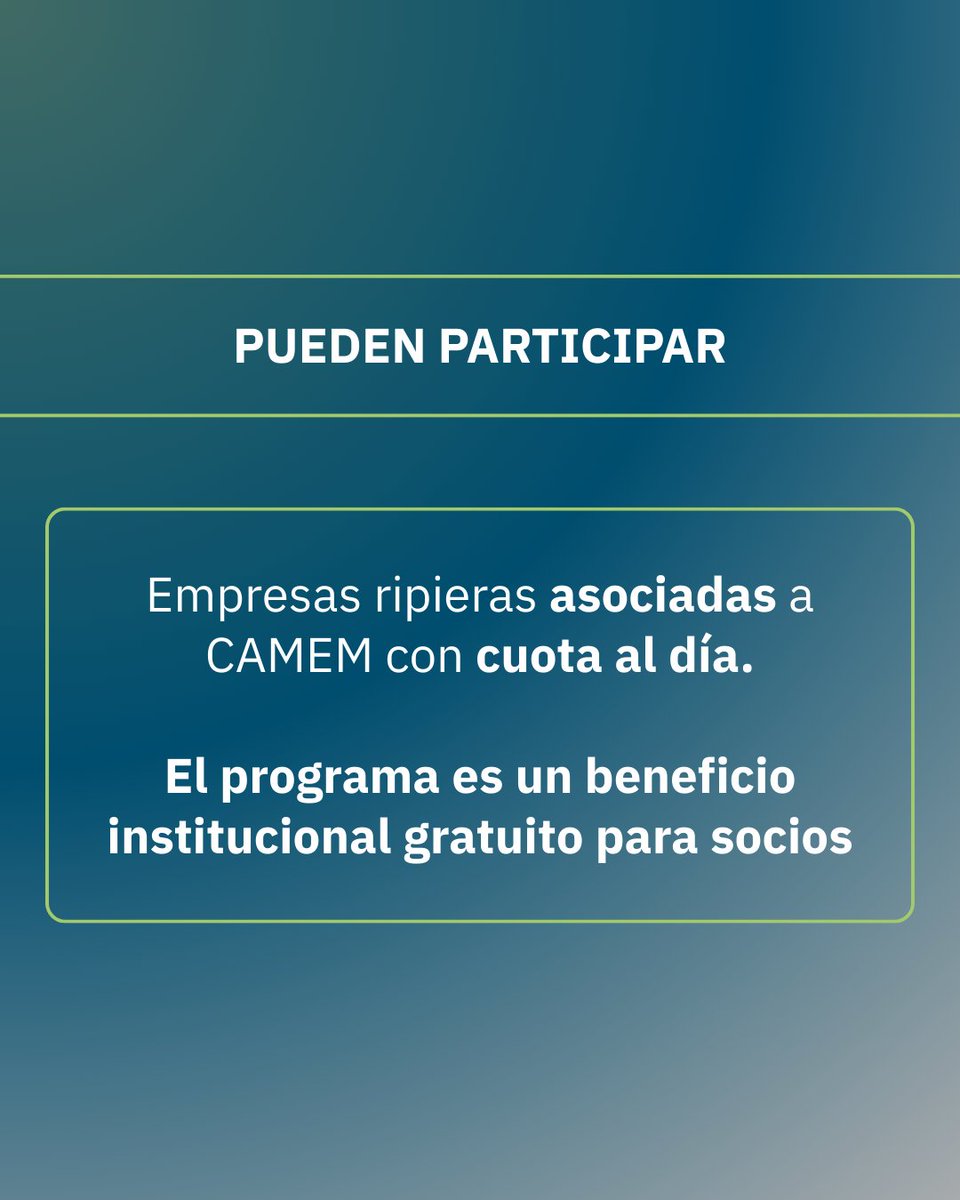 PUEDEN PARTICIPAR

Empresas ripieras asociadas a CAMEM con cuota al día.

El programa es un beneficio institucional gratuito para socios